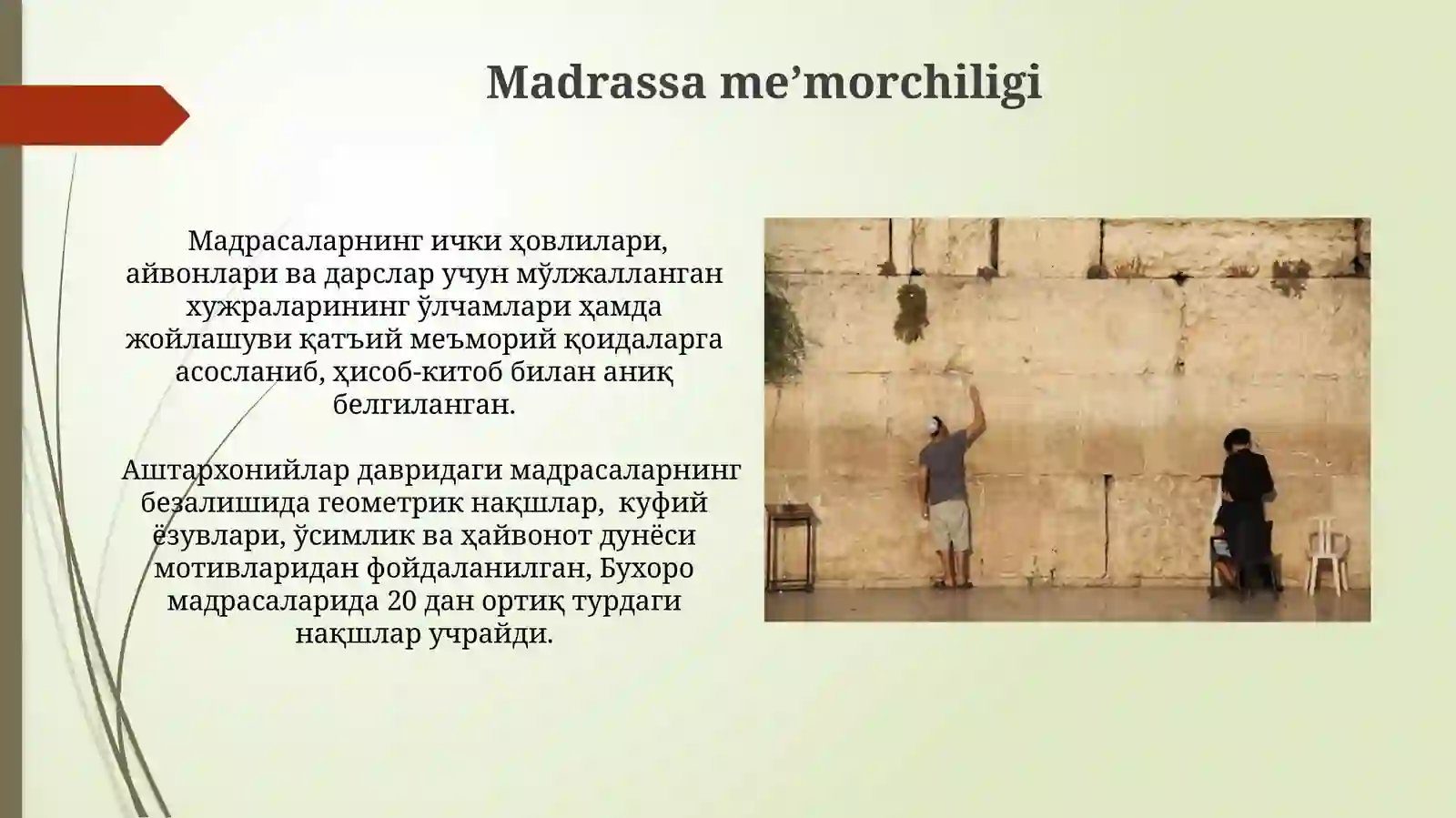 Madrassa me’morchiligi

Мадрасаларнинг ички ҳовлилари, айвонлари ва дарслар учун мўлжалланган хужраларининг ўлчамлари ҳамда жойлашуви қатъий меъморий қоидаларга асосланиб, ҳисоб-китоб билан аниқ белгиланган.

Аштархонийлар давридаги мадрасаларнинг безалишида геометрик нақшлар, куфий ёзувлари, ўсимлик ва ҳайвонот дунёси мотивларидан фойдаланилган, Бухоро мадрасаларида 20 дан ортиқ турдаги нақшлар учрайди.